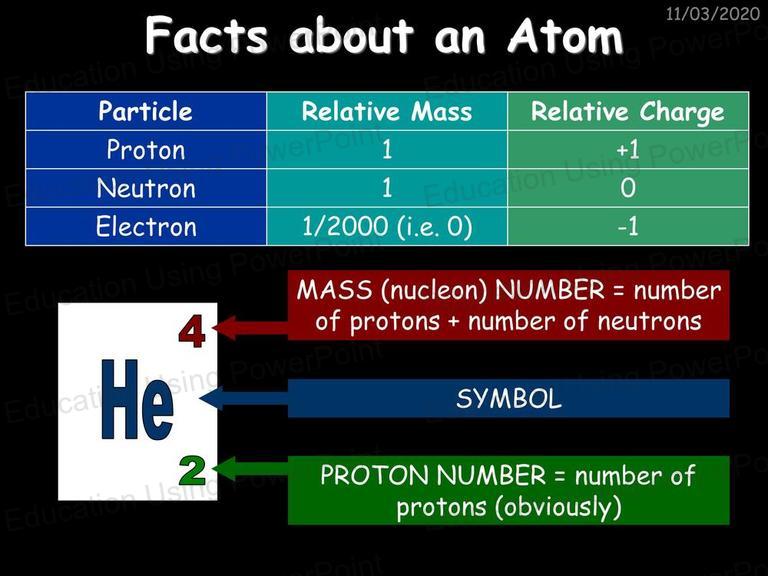 11/03/2020

Facts about an Atom

| Particle | Relative Mass | Relative Charge |
|---|---|---|
| Proton | 1 | +1 |
| Neutron | 1 | 0 |
| Electron | 1/2000 (i.e. 0) | -1 |

4

He

2

MASS (nucleon) NUMBER = number of protons + number of neutrons

SYMBOL

PROTON NUMBER = number of protons (obviously)

Education Using PowerPoint